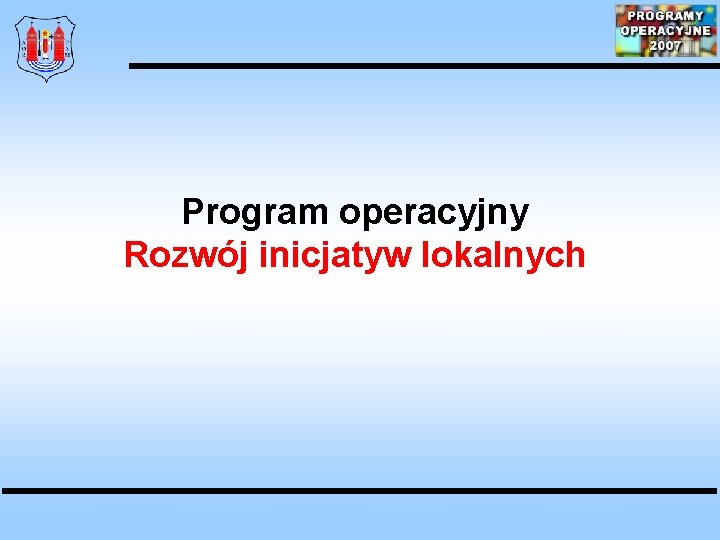 PROGRAMY OPERACYJNE 2007

Program operacyjny
Rozwój inicjatyw lokalnych